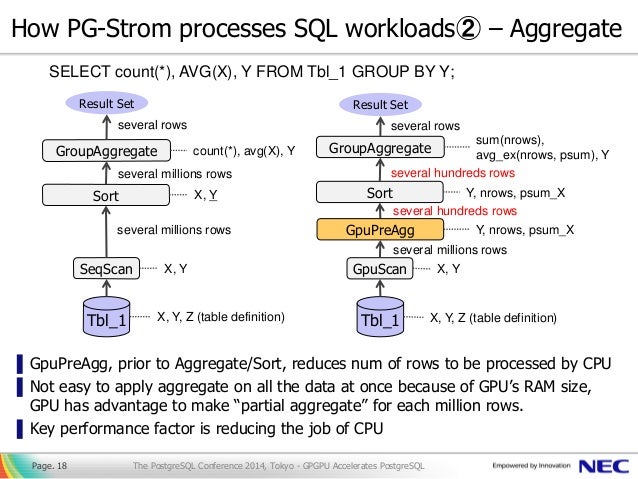 How PG-Strom processes SQL workloads② – Aggregate

SELECT count(*), AVG(X), Y FROM Tbl_1 GROUP BY Y;

Result Set
several rows
GroupAggregate
count(*), avg(X), Y
several millions rows
Sort
X, Y
several millions rows
SeqScan
X, Y
Tbl_1
X, Y, Z (table definition)

Result Set
several rows
GroupAggregate
sum(nrows), avg_ex(nrows, psum), Y
several hundreds rows
Sort
Y, nrows, psum_X
several hundreds rows
GpuPreAgg
Y, nrows, psum_X
several millions rows
GpuScan
X, Y
Tbl_1
X, Y, Z (table definition)

GpuPreAgg, prior to Aggregate/Sort, reduces num of rows to be processed by CPU

Not easy to apply aggregate on all the data at once because of GPU's RAM size, GPU has advantage to make "partial aggregate" for each million rows.

Key performance factor is reducing the job of CPU

Page. 18
The PostgreSQL Conference 2014, Tokyo - GPGPU Accelerates PostgreSQL
Empowered by Innovation
NEC